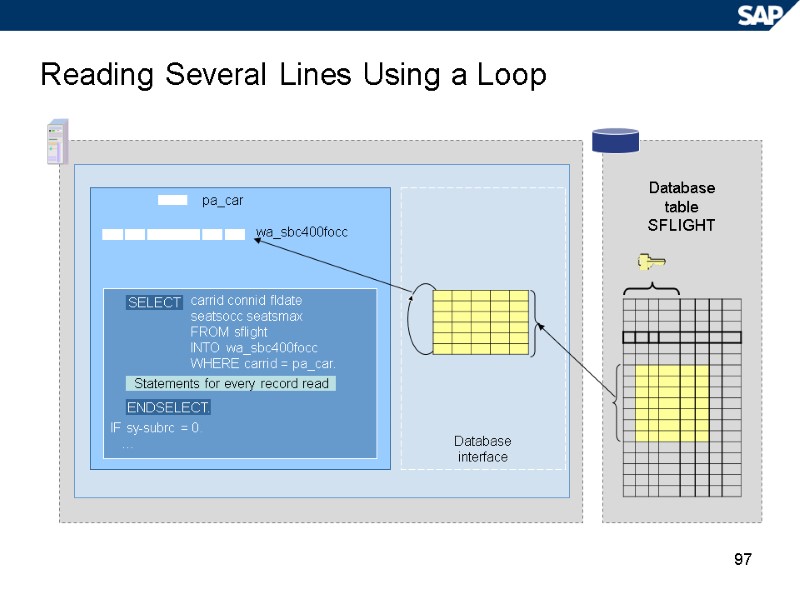 SAP

Reading Several Lines Using a Loop

pa_car

wa_sbc400focc

SELECT carrid connid fldate
seatsocc seatsmax
FROM sflight
INTO wa_sbc400focc
WHERE carrid = pa_car.

Statements for every record read

ENDSELECT.

IF sy-subrc = 0.
...

Database interface

Database table SFLIGHT

97